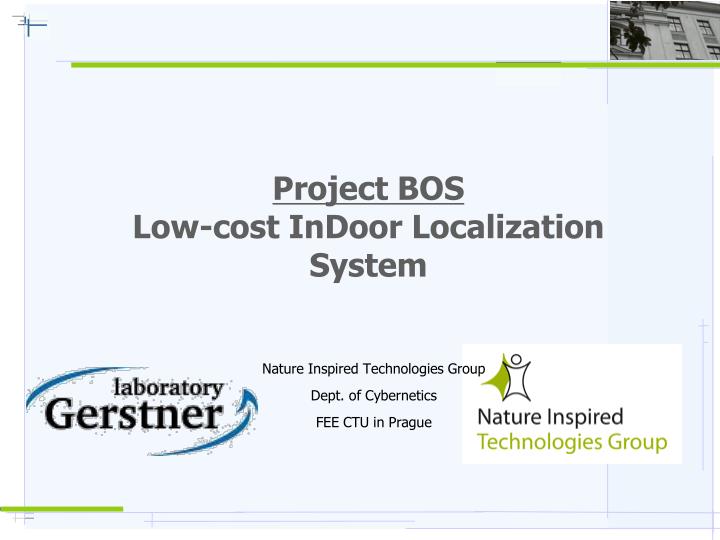 Project BOS
Low-cost InDoor Localization System

laboratory
Gerstner

Nature Inspired Technologies Group
Dept. of Cybernetics
FEE CTU in Prague

Nature Inspired
Technologies Group